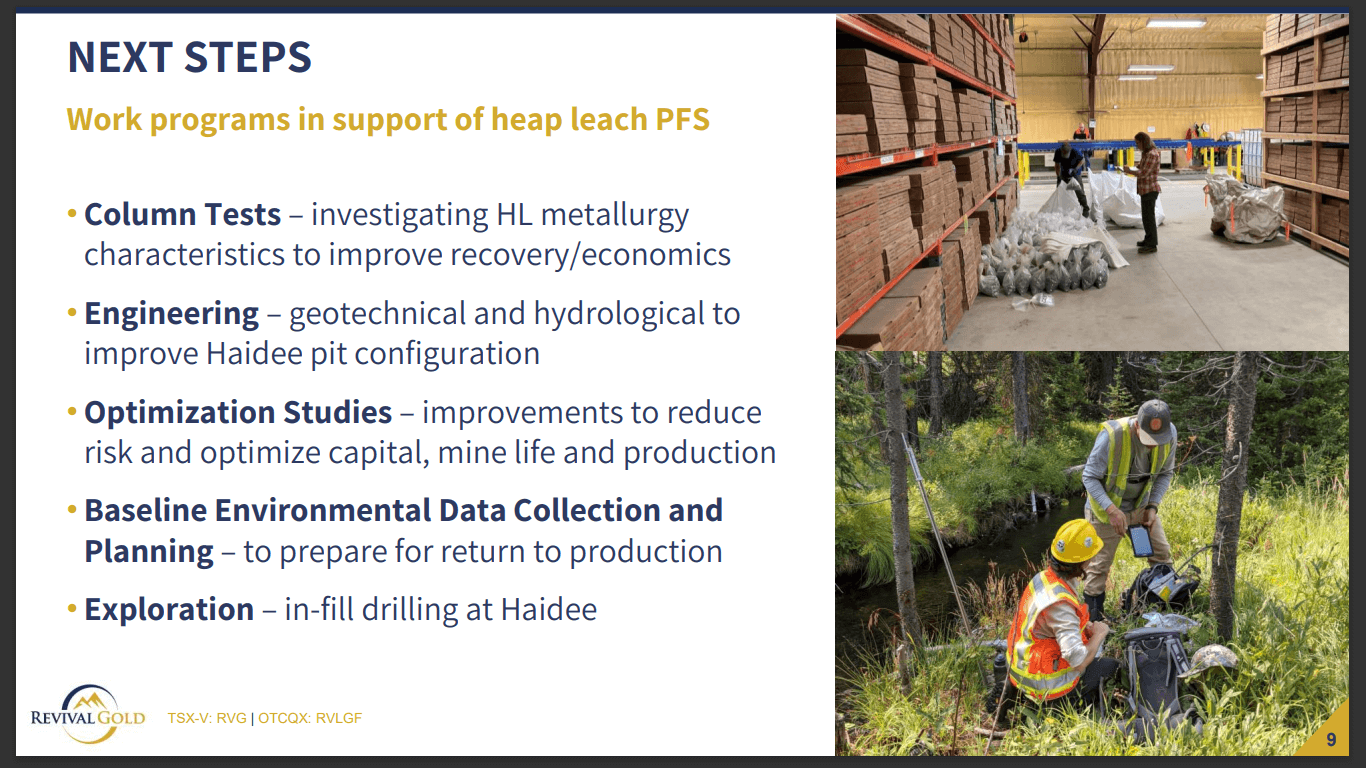 NEXT STEPS

Work programs in support of heap leach PFS

• Column Tests – investigating HL metallurgy characteristics to improve recovery/economics

• Engineering – geotechnical and hydrological to improve Haidee pit configuration

• Optimization Studies – improvements to reduce risk and optimize capital, mine life and production

• Baseline Environmental Data Collection and Planning – to prepare for return to production

• Exploration – in-fill drilling at Haidee

REVIVAL GOLD TSX-V: RVG | OTCQX: RVLGF

9